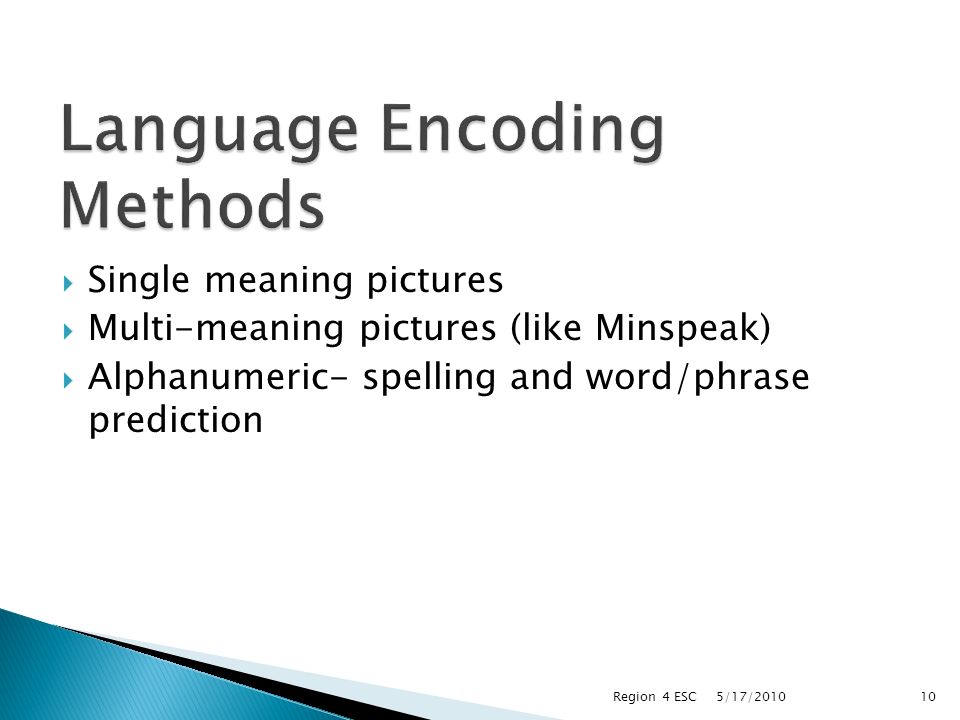 Language Encoding Methods

Single meaning pictures
Multi-meaning pictures (like Minspeak)
Alphanumeric- spelling and word/phrase prediction

Region 4 ESC 5/17/2010 10